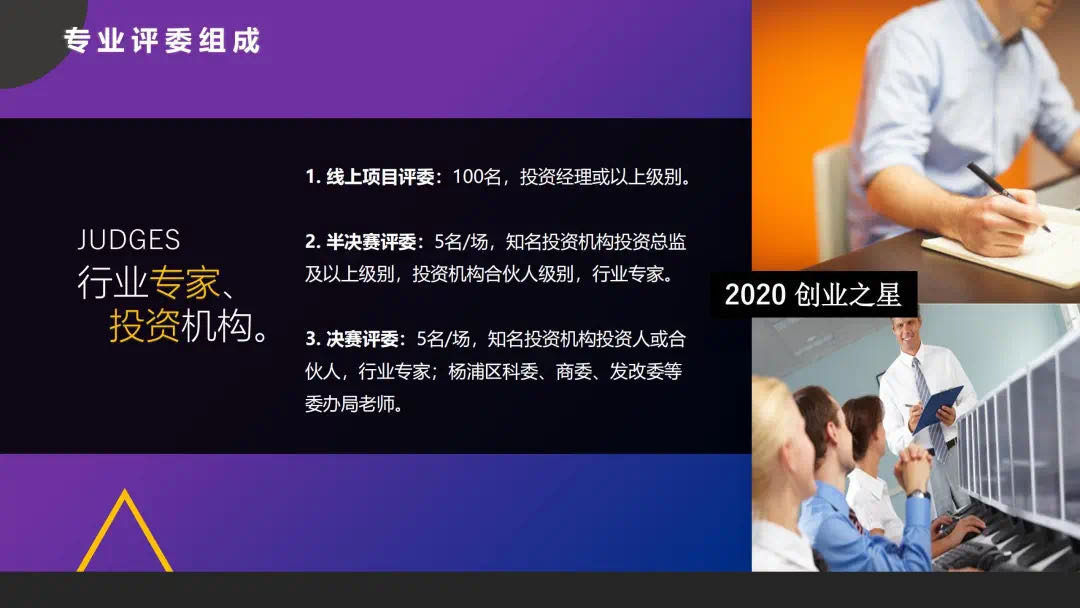 专业评委组成

JUDGES
行业专家、
投资机构。

1. 线上项目评委：100名，投资经理或以上级别。

2. 半决赛评委：5名/场，知名投资机构投资总监及以上级别，投资机构合伙人级别，行业专家。

3. 决赛评委：5名/场，知名投资机构投资人或合伙人，行业专家；杨浦区科委、商委、发改委等委办局老师。

2020 创业之星